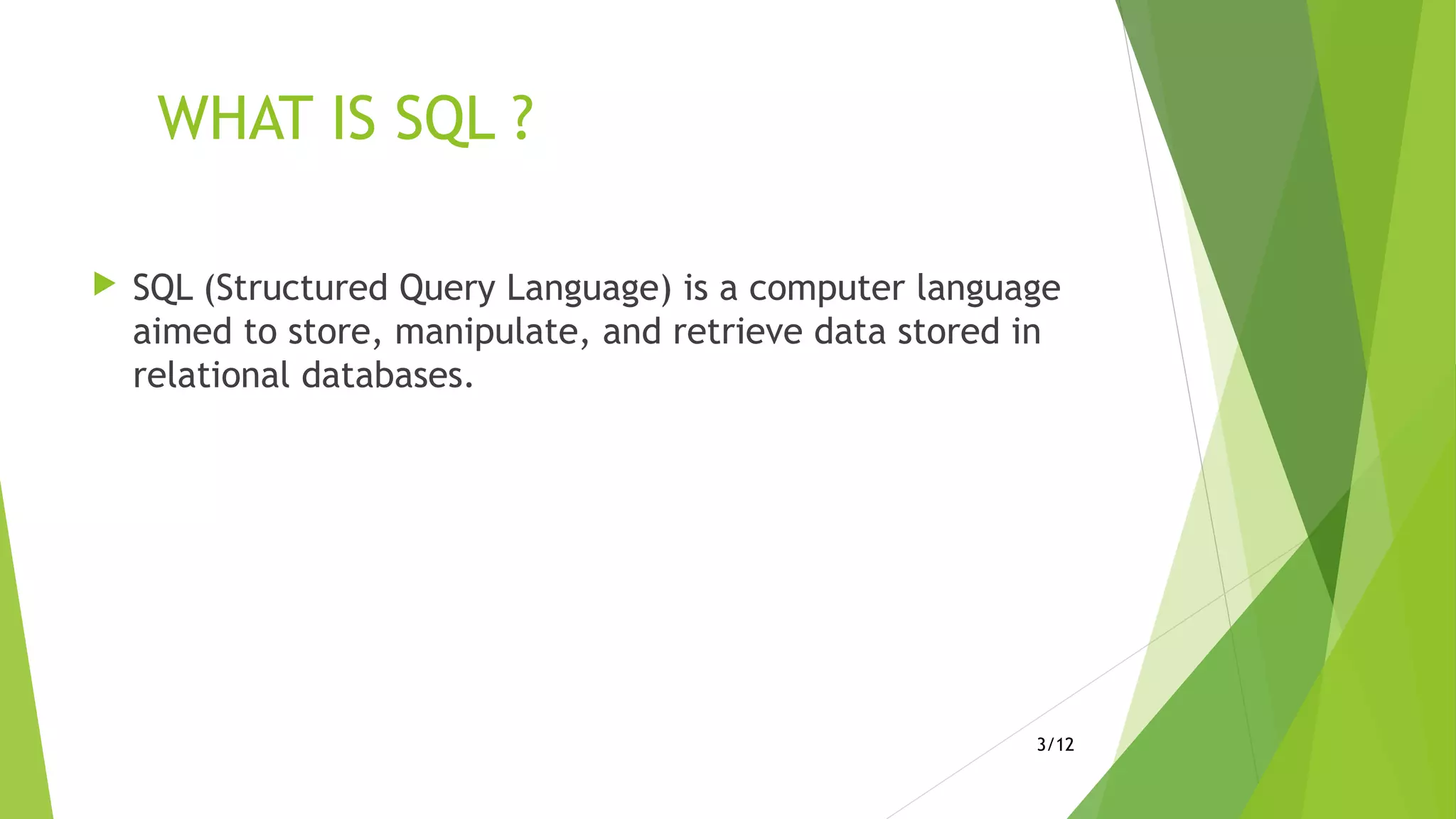 WHAT IS SQL ?

SQL (Structured Query Language) is a computer language aimed to store, manipulate, and retrieve data stored in relational databases.

3/12